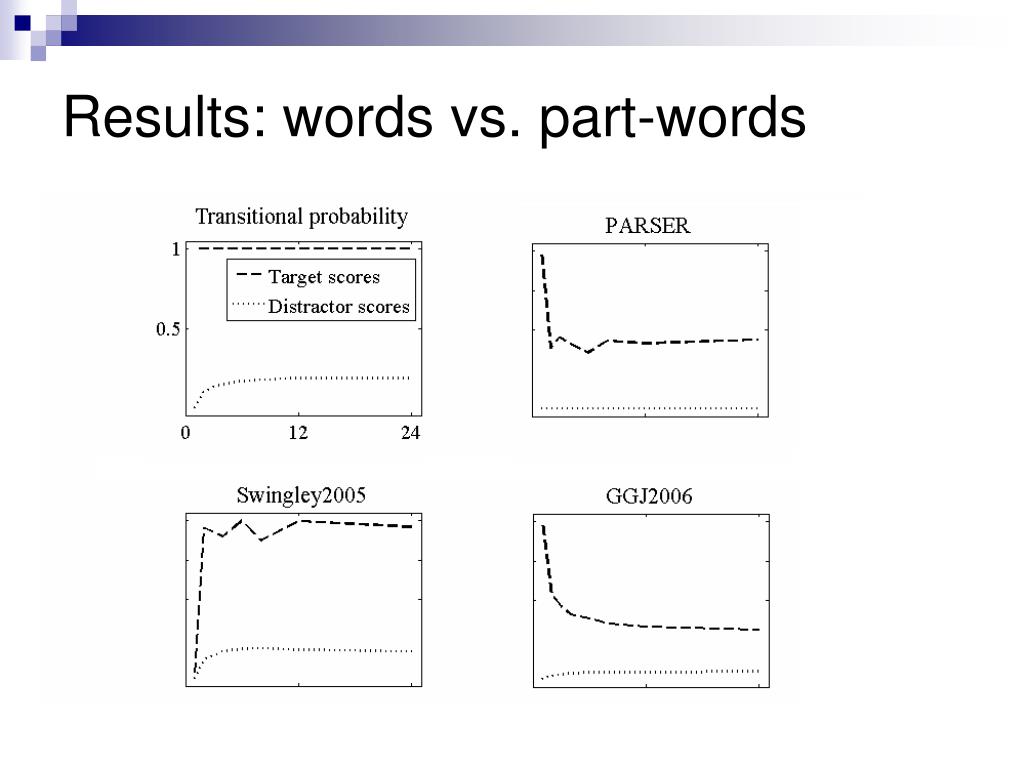 Results: words vs. part-words

Transitional probability

1

0.5

Target scores

Distractor scores

0

12

24

PARSER

Swingley2005

GGJ2006